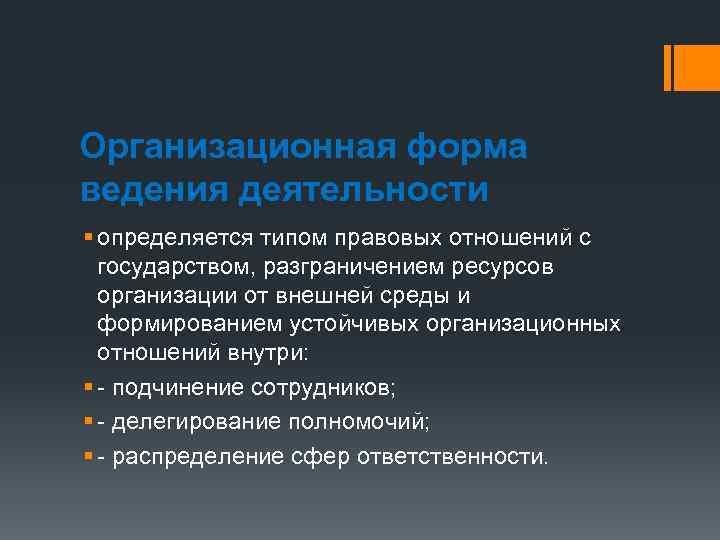 Организационная форма ведения деятельности

определяется типом правовых отношений с государством, разграничением ресурсов организации от внешней среды и формированием устойчивых организационных отношений внутри:

- подчинение сотрудников;

- делегирование полномочий;

- распределение сфер ответственности.